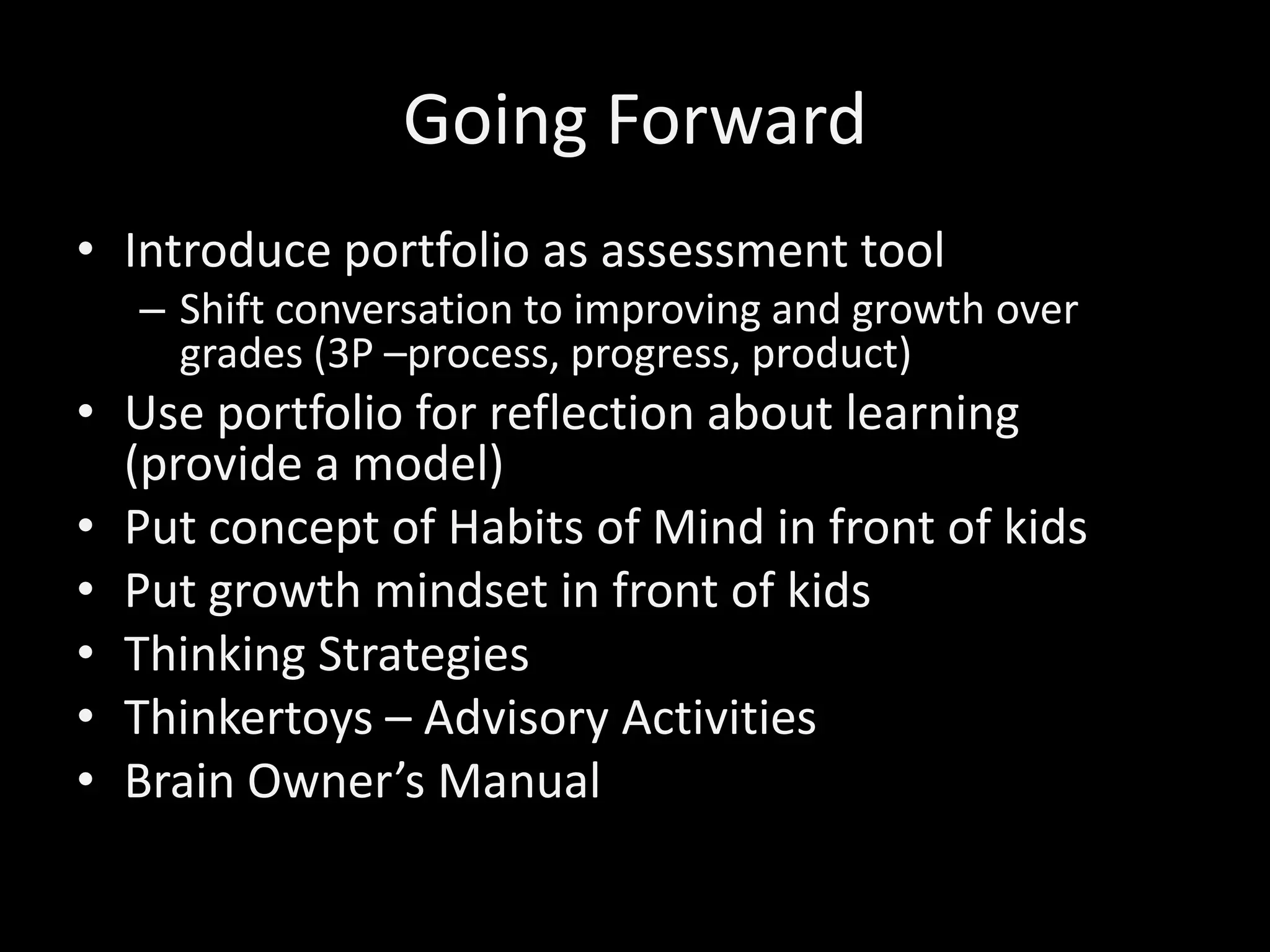 Going Forward

• Introduce portfolio as assessment tool
– Shift conversation to improving and growth over grades (3P –process, progress, product)
• Use portfolio for reflection about learning (provide a model)
• Put concept of Habits of Mind in front of kids
• Put growth mindset in front of kids
• Thinking Strategies
• Thinkertoys – Advisory Activities
• Brain Owner’s Manual